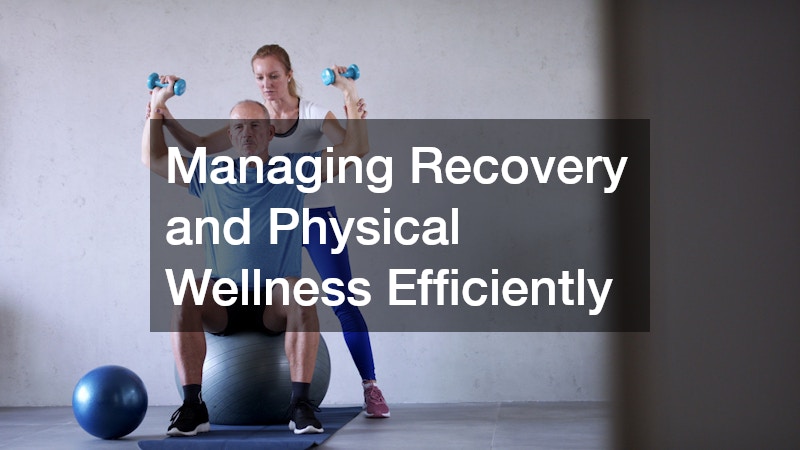 Managing Recovery and Physical Wellness Efficiently